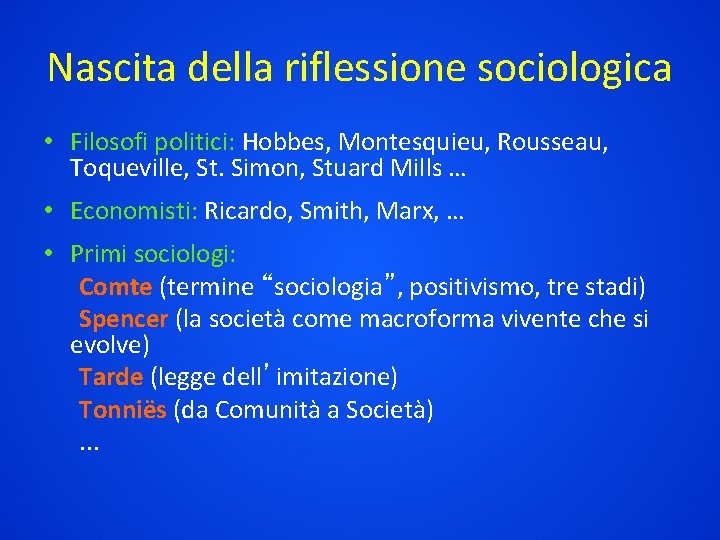 Nascita della riflessione sociologica

• Filosofi politici: Hobbes, Montesquieu, Rousseau, Toqueville, St. Simon, Stuard Mills …

• Economisti: Ricardo, Smith, Marx, …

• Primi sociologi:
Comte (termine “sociologia”, positivismo, tre stadi)
Spencer (la società come macroforma vivente che si evolve)
Tarde (legge dell’ imitazione)
Tonniës (da Comunità a Società)
…